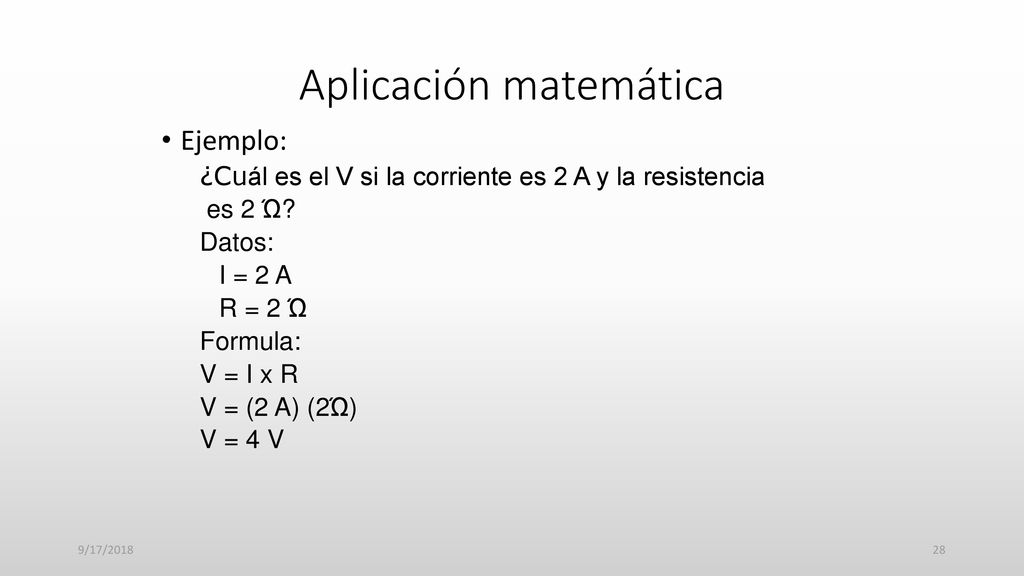 Aplicación matemática

• Ejemplo:

¿Cuál es el V si la corriente es 2 A y la resistencia es 2 Ώ?

Datos:

I = 2 A

R = 2 Ώ

Formula:

V = I x R

V = (2 A) (2Ώ)

V = 4 V

9/17/2018

28